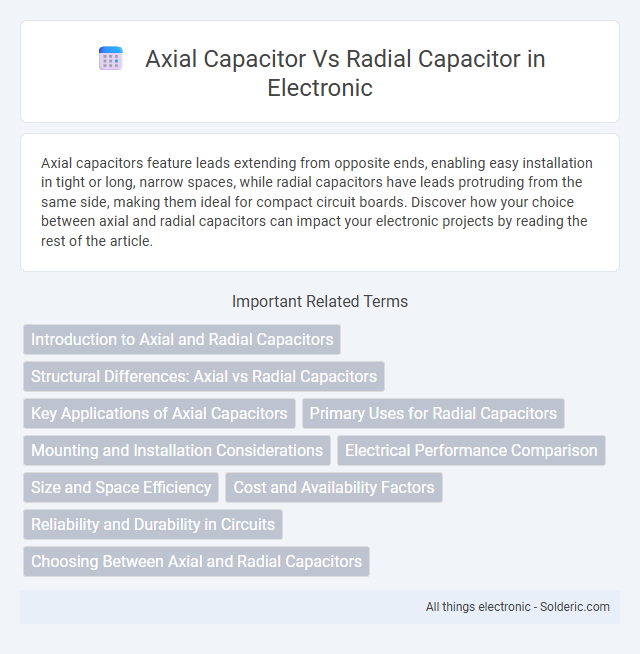 Axial Capacitor Vs Radial Capacitor in Electronic

Axial capacitors feature leads extending from opposite ends, enabling easy installation in tight or long, narrow spaces, while radial capacitors have leads protruding from the same side, making them ideal for compact circuit boards. Discover how your choice between axial and radial capacitors can impact your electronic projects by reading the rest of the article.

Important Related Terms

Introduction to Axial and Radial Capacitors

Structural Differences: Axial vs Radial Capacitors

Key Applications of Axial Capacitors

Primary Uses for Radial Capacitors

Mounting and Installation Considerations

Electrical Performance Comparison

Size and Space Efficiency

Cost and Availability Factors

Reliability and Durability in Circuits

Choosing Between Axial and Radial Capacitors

All things electronic - Solderic.com